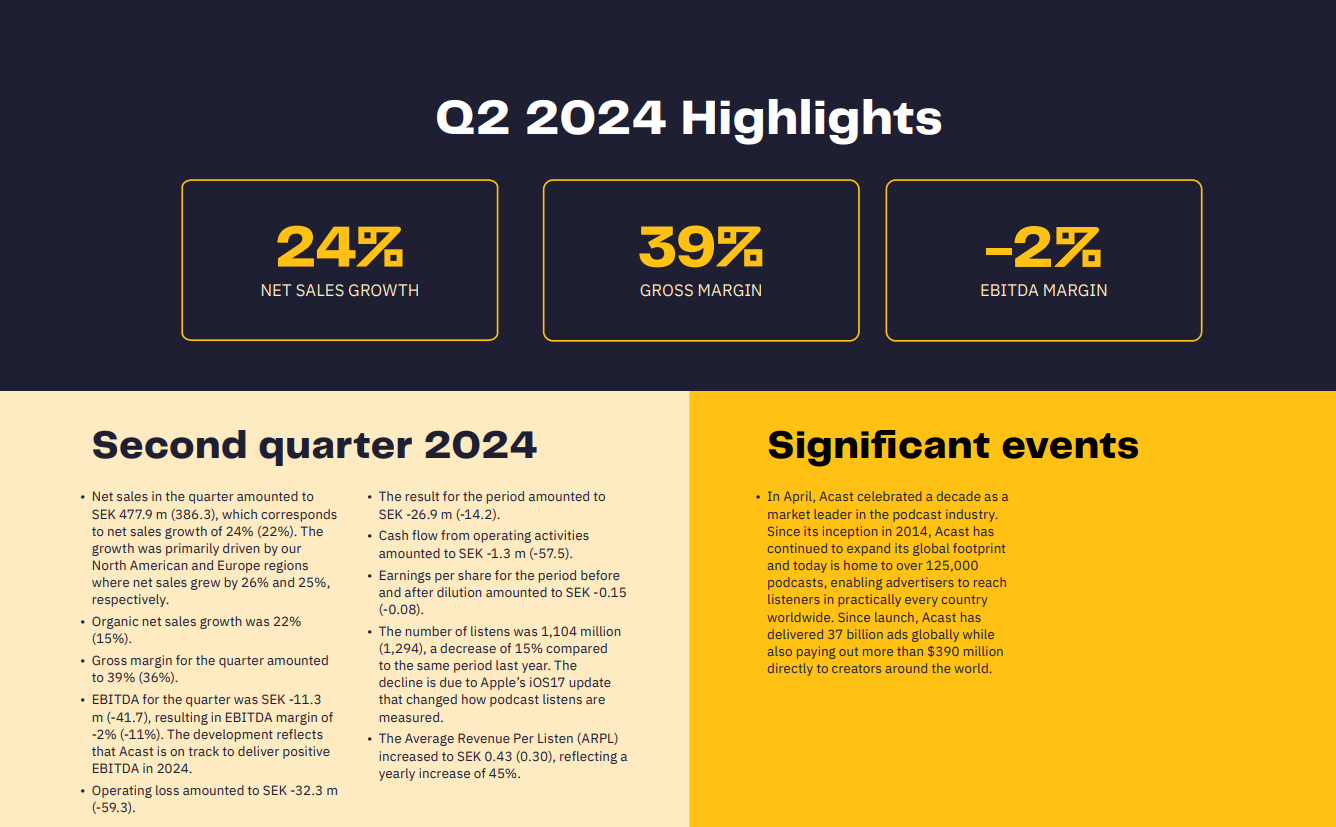 Q2 2024 Highlights

24%
NET SALES GROWTH

39%
GROSS MARGIN

-2%
EBITDA MARGIN

Second quarter 2024

• Net sales in the quarter amounted to SEK 477.9 m (386.3), which corresponds to net sales growth of 24% (22%). The growth was primarily driven by our North American and Europe regions where net sales grew by 26% and 25%, respectively.
• Organic net sales growth was 22% (15%).
• Gross margin for the quarter amounted to 39% (36%).
• EBITDA for the quarter was SEK -11.3 m (-41.7), resulting in EBITDA margin of -2% (-11%). The development reflects that Acast is on track to deliver positive EBITDA in 2024.
• Operating loss amounted to SEK -32.3 m (-59.3).

• The result for the period amounted to SEK -26.9 m (-14.2).
• Cash flow from operating activities amounted to SEK -1.3 m (-57.5).
• Earnings per share for the period before and after dilution amounted to SEK -0.15 (-0.08).
• The number of listens was 1,104 million (1,294), a decrease of 15% compared to the same period last year. The decline is due to Apple's iOS17 update that changed how podcast listens are measured.
• The Average Revenue Per Listen (ARPL) increased to SEK 0.43 (0.30), reflecting a yearly increase of 45%.

Significant events

• In April, Acast celebrated a decade as a market leader in the podcast industry. Since its inception in 2014, Acast has continued to expand its global footprint and today is home to over 125,000 podcasts, enabling advertisers to reach listeners in practically every country worldwide. Since launch, Acast has delivered 37 billion ads globally while also paying out more than $390 million directly to creators around the world.